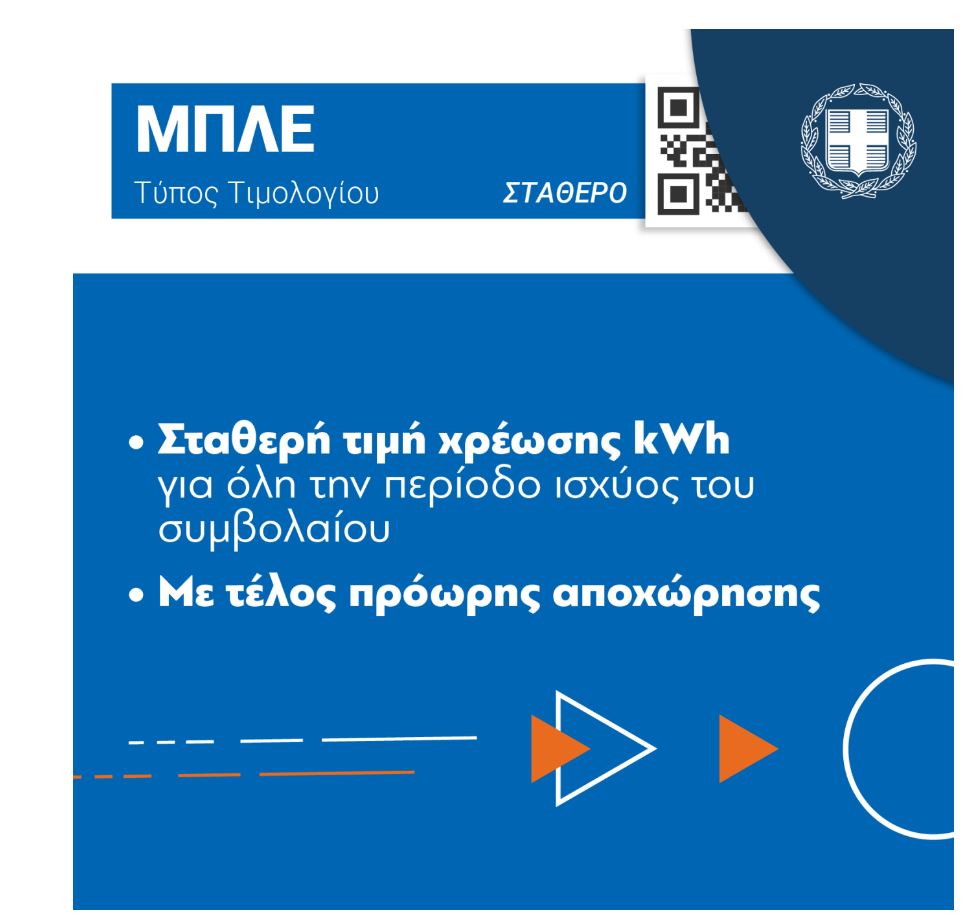 ΜΠΛΕ
Τύπος Τιμολογίου ΣΤΑΘΕΡΟ

• Σταθερή τιμή χρέωσης kWh για όλη την περίοδο ισχύος του συμβολαίου
• Με τέλος πρόωρης αποχώρησης